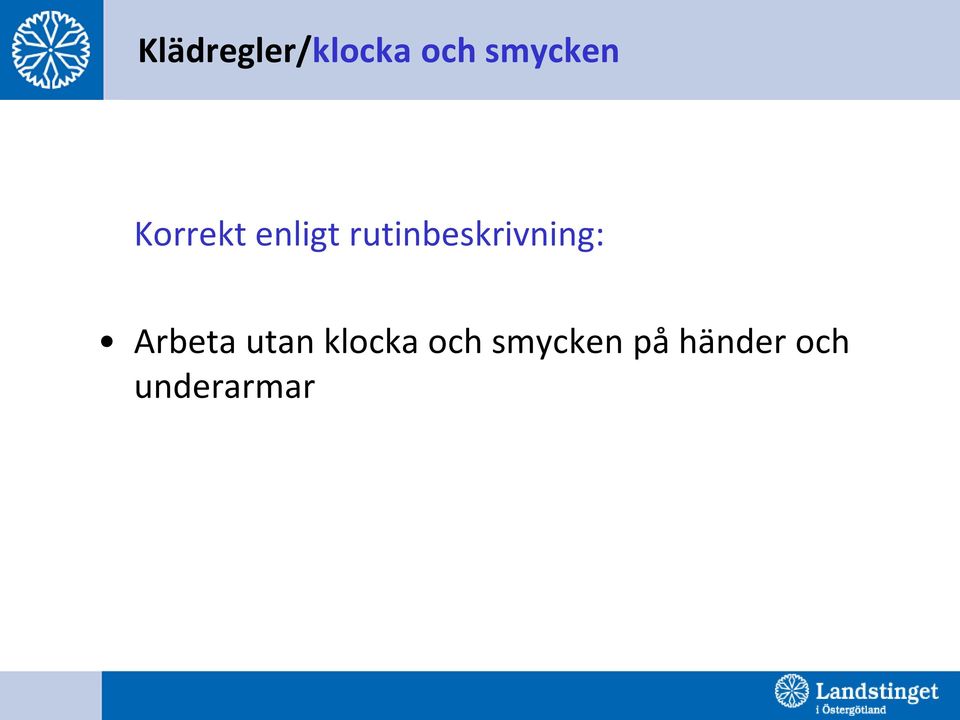 Klädregler/klocka och smycken

Korrekt enligt rutinbeskrivning:

• Arbeta utan klocka och smycken på händer och underarmar

Landstinget i Östergötland